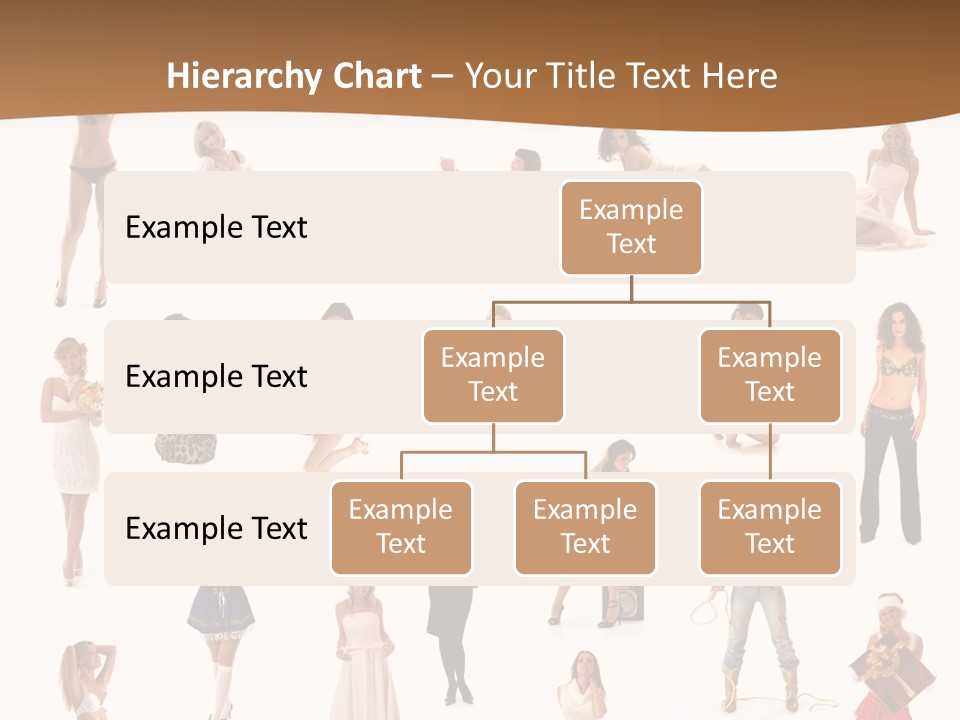 Hierarchy Chart – Your Title Text Here

Example Text

Example Text

Example Text

Example Text

Example Text

Example Text

Example Text

Example Text

Example Text